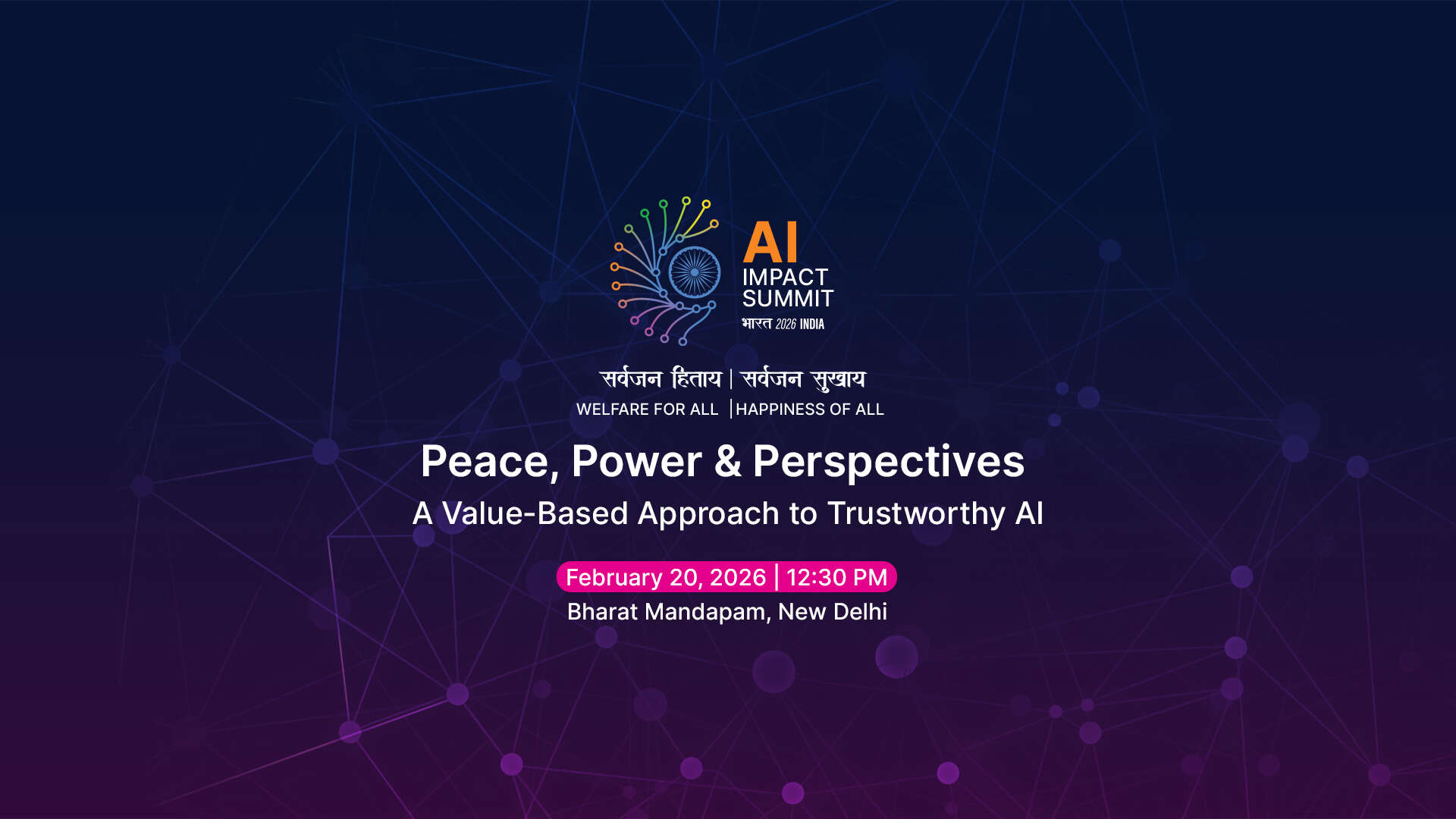 AI
IMPACT
SUMMIT
भारत 2026 INDIA

सर्वजन हिताय | सर्वजन सुखाय
WELFARE FOR ALL | HAPPINESS OF ALL

Peace, Power & Perspectives
A Value-Based Approach to Trustworthy AI

February 20, 2026 | 12:30 PM
Bharat Mandapam, New Delhi